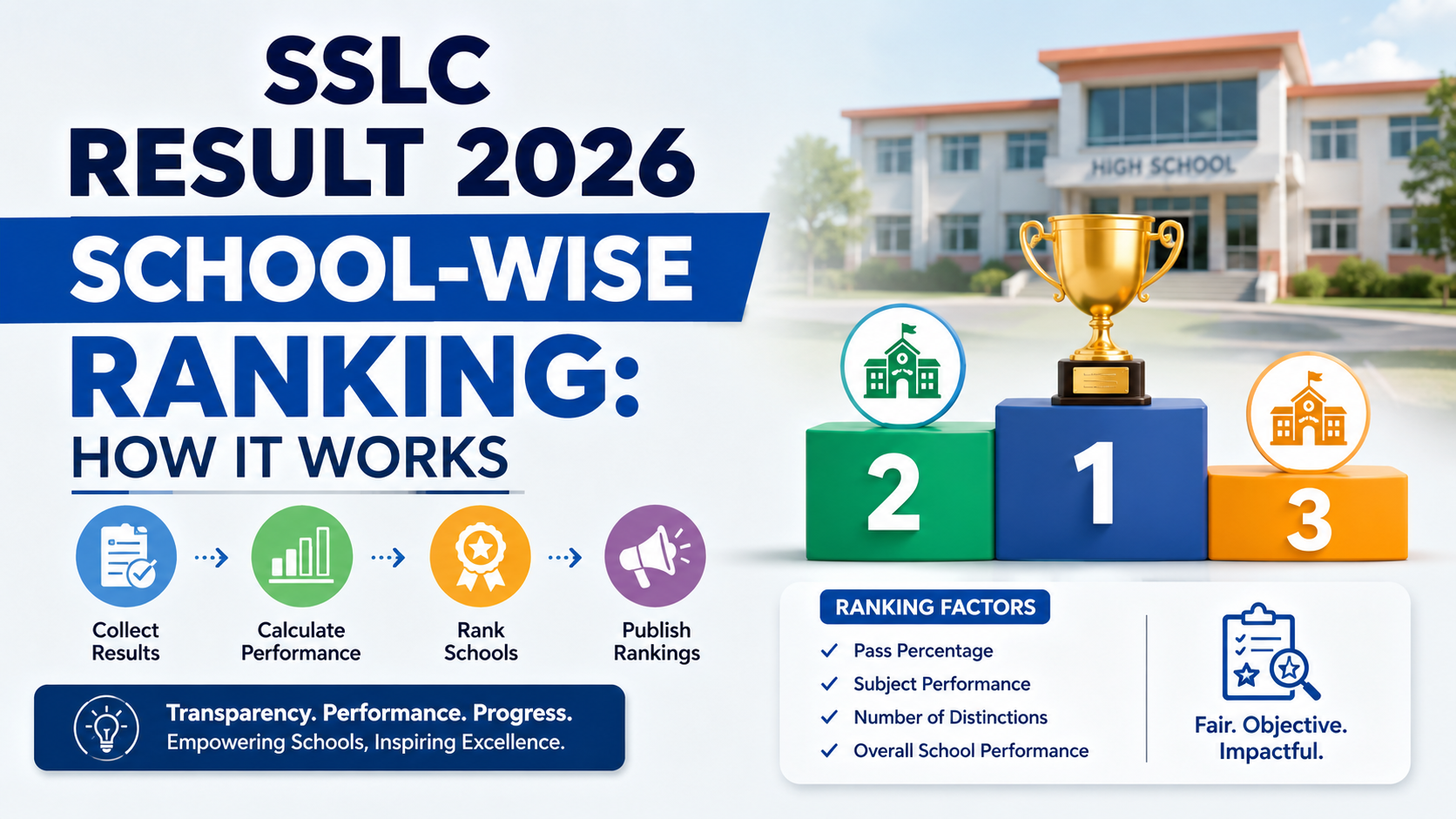 SSLC RESULT 2026
SCHOOL-WISE RANKING:
HOW IT WORKS

Collect Results
Calculate Performance
Rank Schools
Publish Rankings

Transparency. Performance. Progress.
Empowering Schools, Inspiring Excellence.

HIGH SCHOOL

2
1
3

RANKING FACTORS
✓ Pass Percentage
✓ Subject Performance
✓ Number of Distinctions
✓ Overall School Performance

Fair. Objective. Impactful.